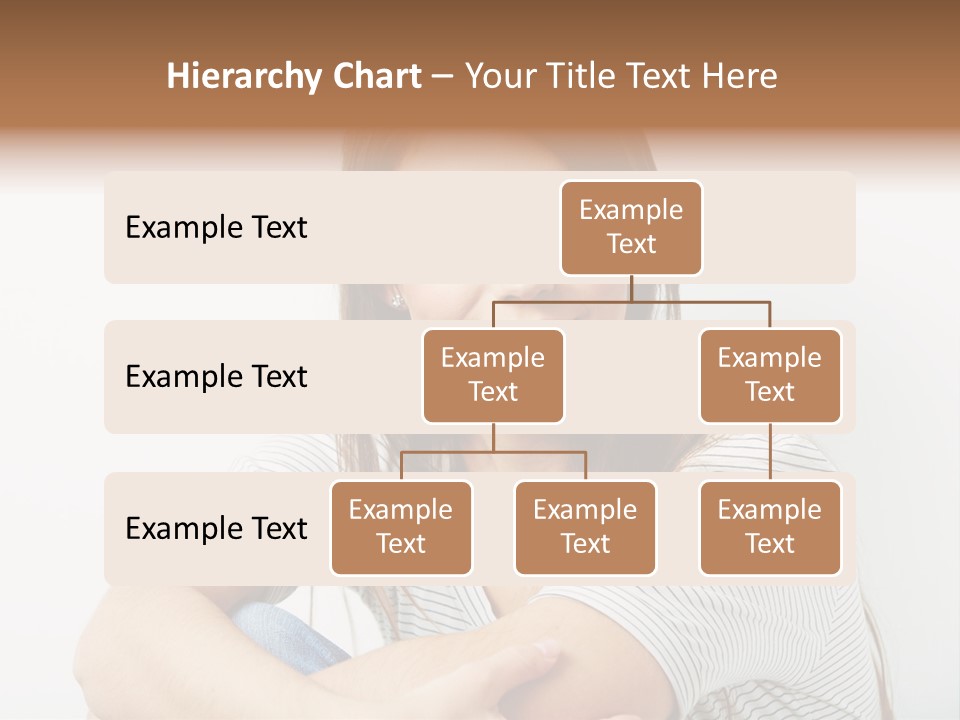 Hierarchy Chart – Your Title Text Here

Example Text

Example Text

Example Text

Example Text

Example Text

Example Text

Example Text

Example Text

Example Text